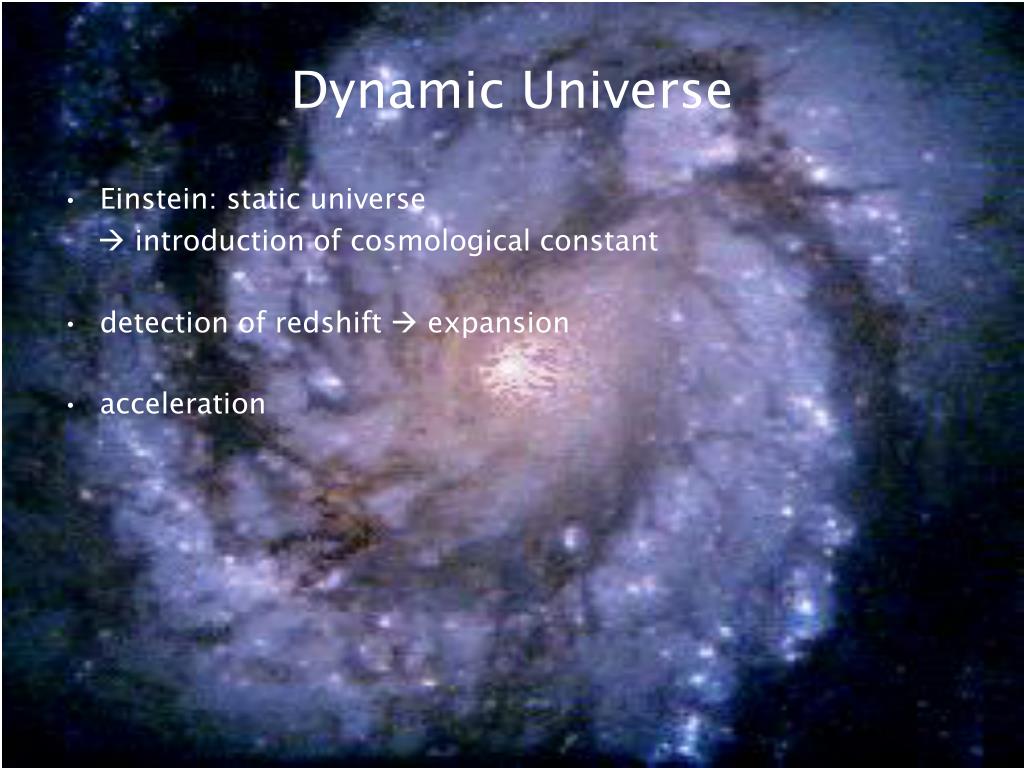 Dynamic Universe

• Einstein: static universe
→ introduction of cosmological constant

• detection of redshift → expansion

• acceleration